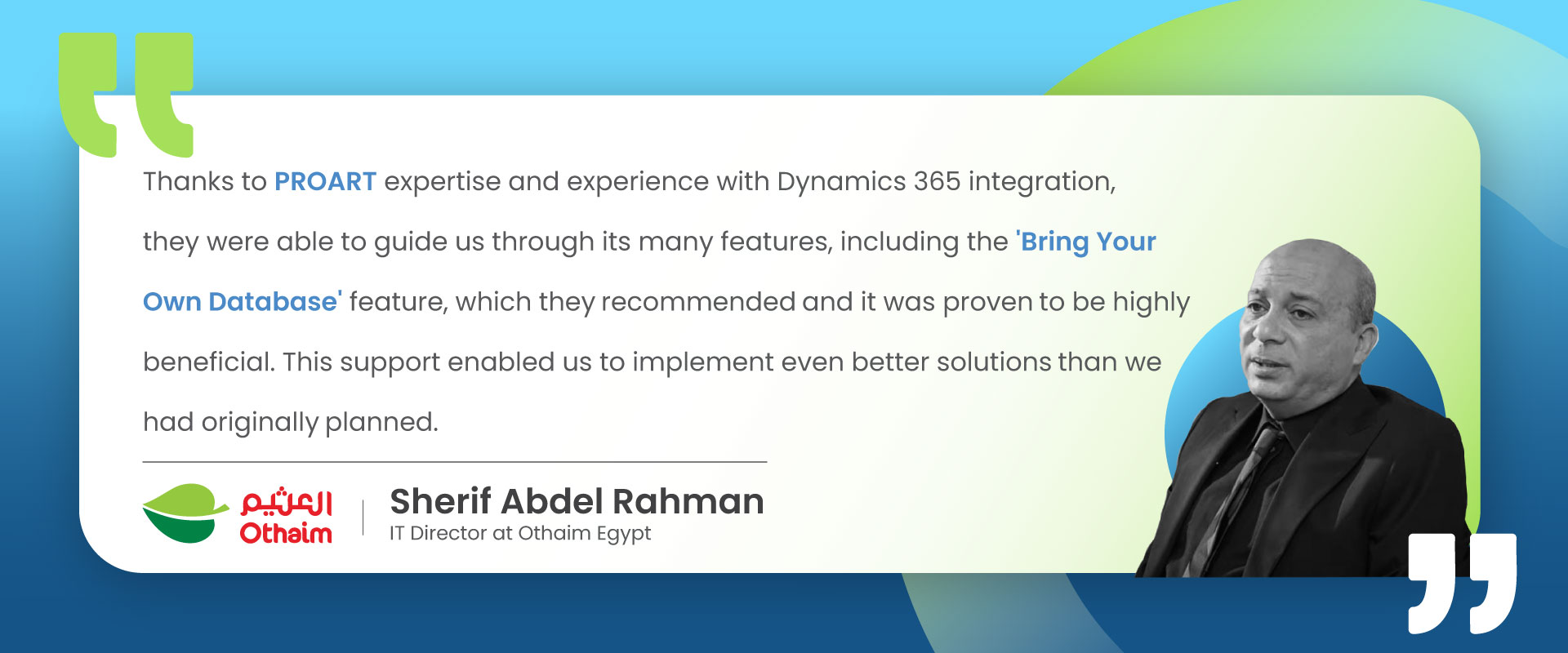 Thanks to PROART expertise and experience with Dynamics 365 integration, they were able to guide us through its many features, including the 'Bring Your Own Database' feature, which they recommended and it was proven to be highly beneficial. This support enabled us to implement even better solutions than we had originally planned.

العثيم
Othaim

Sherif Abdel Rahman
IT Director at Othaim Egypt